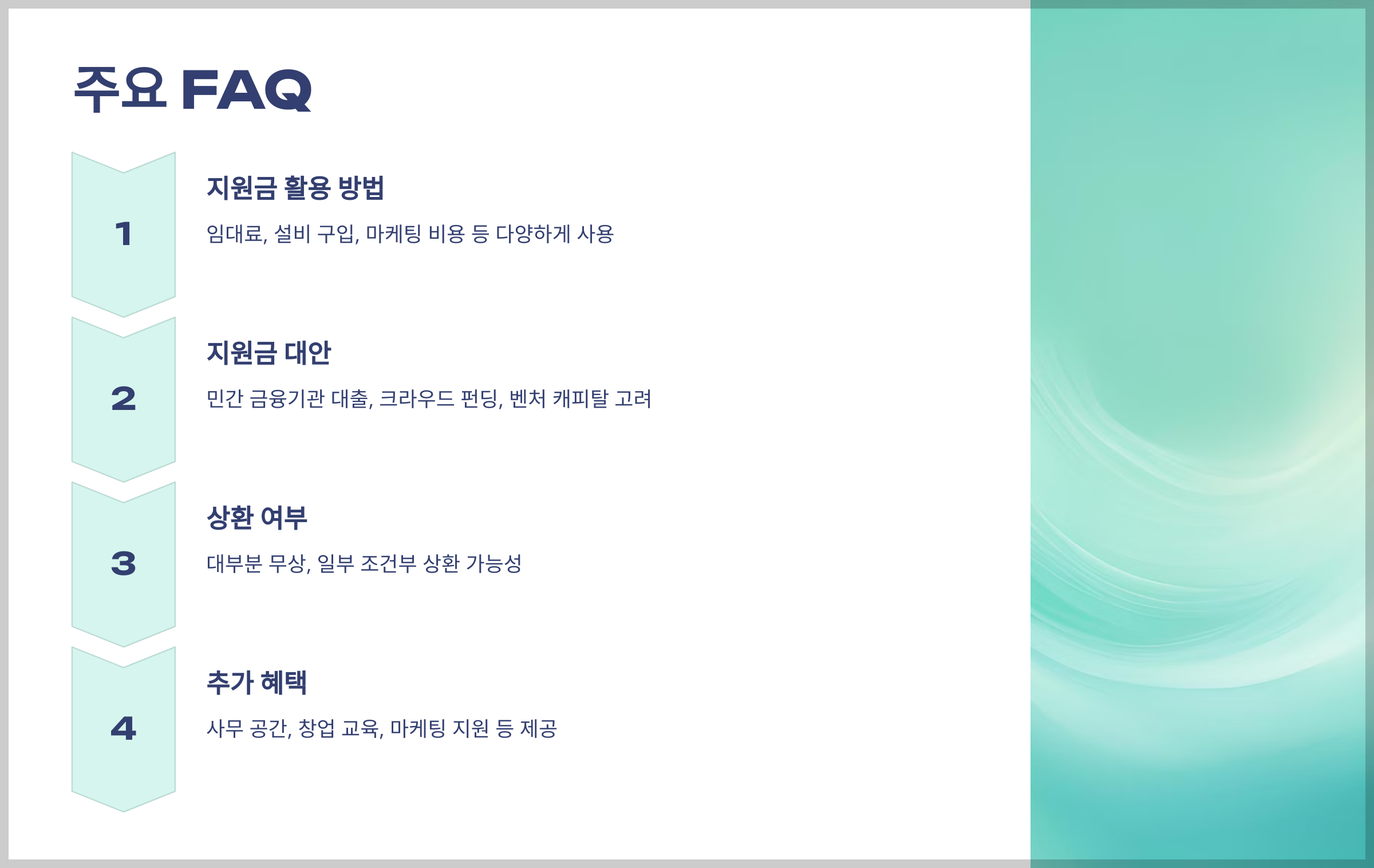 주요 FAQ

1

지원금 활용 방법

임대료, 설비 구입, 마케팅 비용 등 다양하게 사용

2

지원금 대안

민간 금융기관 대출, 크라우드 펀딩, 벤처 캐피탈 고려

3

상환 여부

대부분 무상, 일부 조건부 상환 가능성

4

추가 혜택

사무 공간, 창업 교육, 마케팅 지원 등 제공